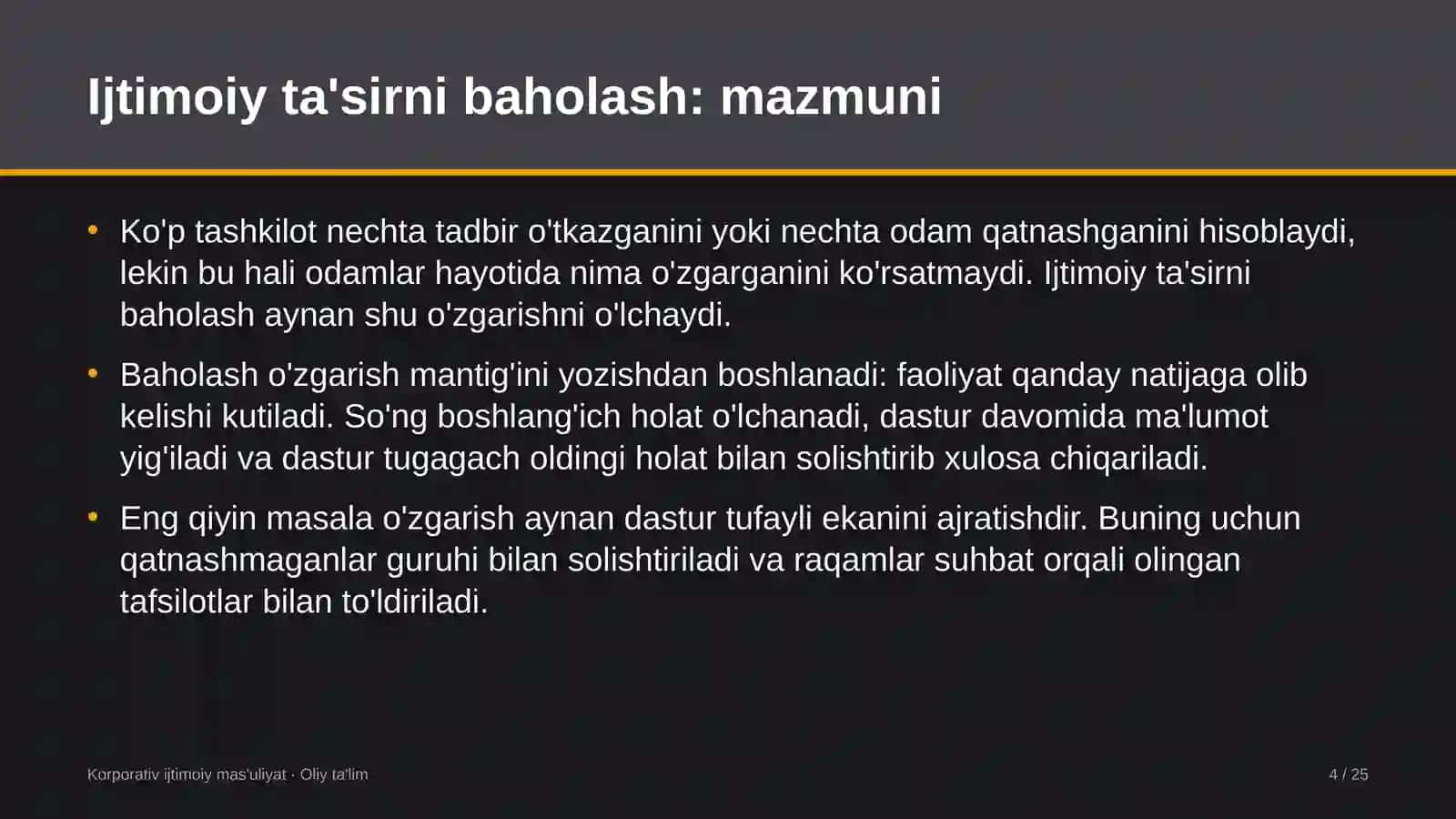 Ijtimoiy ta'sirni baholash: mazmuni

• Ko'p tashkilot nechta tadbir o'tkazganini yoki nechta odam qatnashganini hisoblaydi, lekin bu hali odamlar hayotida nima o'zgarganini ko'rsatmaydi. Ijtimoiy ta'sirni baholash aynan shu o'zgarishni o'lchaydi.

• Baholash o'zgarish mantig'ini yozishdan boshlanadi: faoliyat qanday natijaga olib kelishi kutiladi. So'ng boshlang'ich holat o'lchanadi, dastur davomida ma'lumot yig'iladi va dastur tugagach oldingi holat bilan solishtirib xulosa chiqariladi.

• Eng qiyin masala o'zgarish aynan dastur tufayli ekanini ajratishdir. Buning uchun qatnashmaganlar guruhi bilan solishtiriladi va raqamlar suhbat orqali olingan tafsilotlar bilan to'ldiriladi.

Korporativ ijtimoiy mas'uliyat · Oliy ta'lim

4 / 25